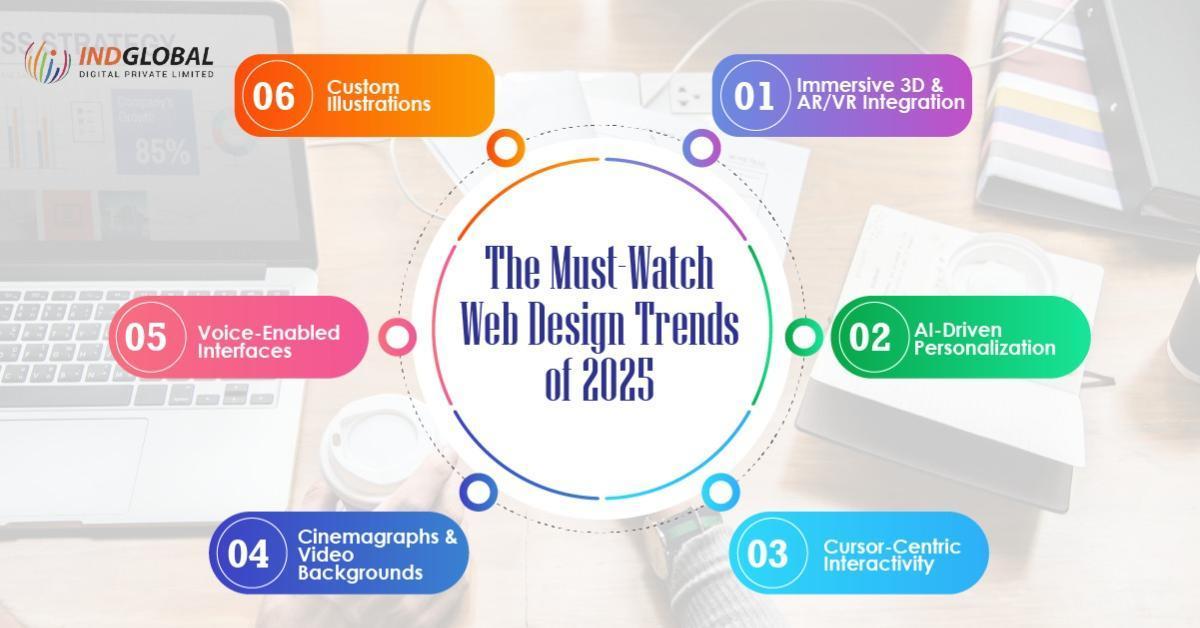 INDGLOBAL
DIGITAL PRIVATE LIMITED

SS STRATEGY

Company's Growth
85%

The Must-Watch Web Design Trends of 2025

01 Immersive 3D & AR/VR Integration

02 AI-Driven Personalization

03 Cursor-Centric Interactivity

04 Cinemagraphs & Video Backgrounds

05 Voice-Enabled Interfaces

06 Custom Illustrations